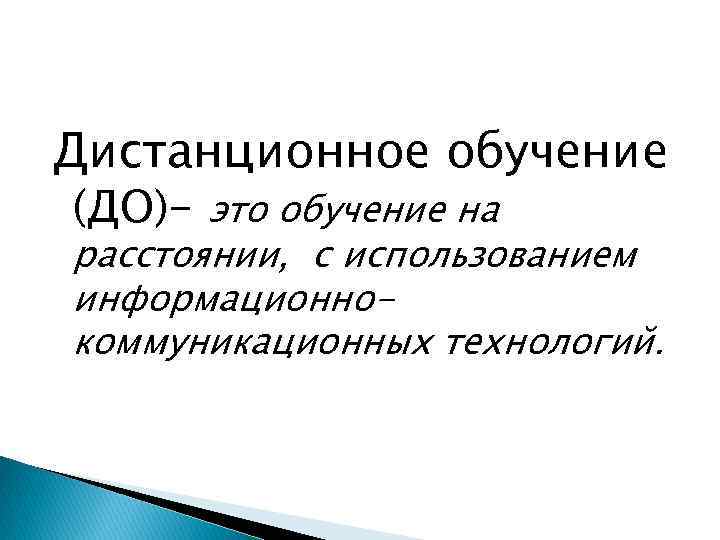 Дистанционное обучение (ДО)- это обучение на расстоянии, с использованием информационно-коммуникационных технологий.